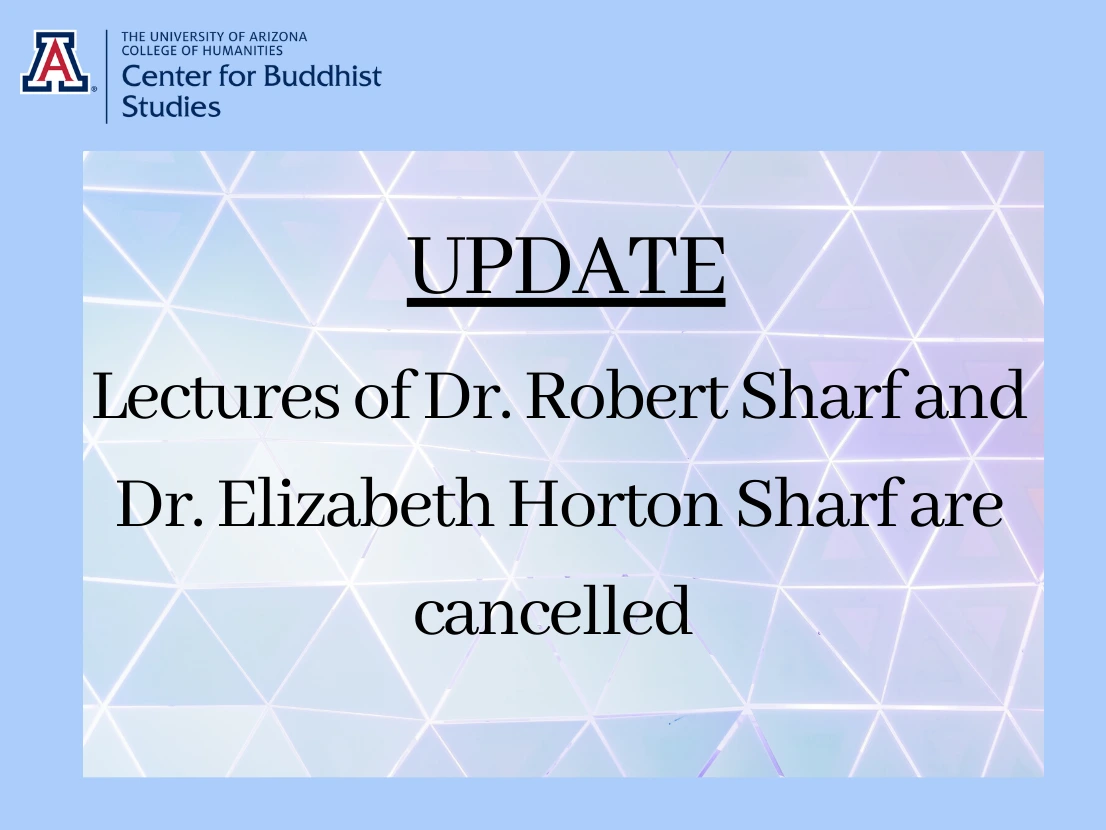 A

THE UNIVERSITY OF ARIZONA
COLLEGE OF HUMANITIES
Center for Buddhist Studies

UPDATE

Lectures of Dr. Robert Sharf and Dr. Elizabeth Horton Sharf are cancelled